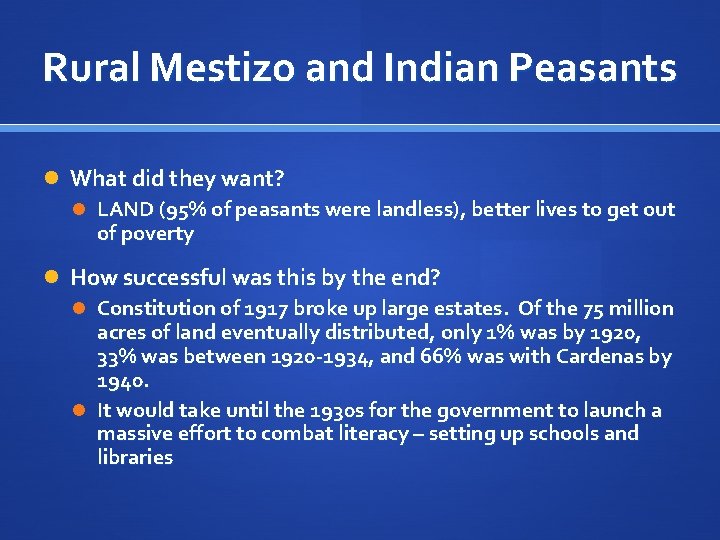 Rural Mestizo and Indian Peasants

What did they want?

LAND (95% of peasants were landless), better lives to get out of poverty

How successful was this by the end?

Constitution of 1917 broke up large estates. Of the 75 million acres of land eventually distributed, only 1% was by 1920, 33% was between 1920-1934, and 66% was with Cardenas by 1940.

It would take until the 1930s for the government to launch a massive effort to combat literacy – setting up schools and libraries